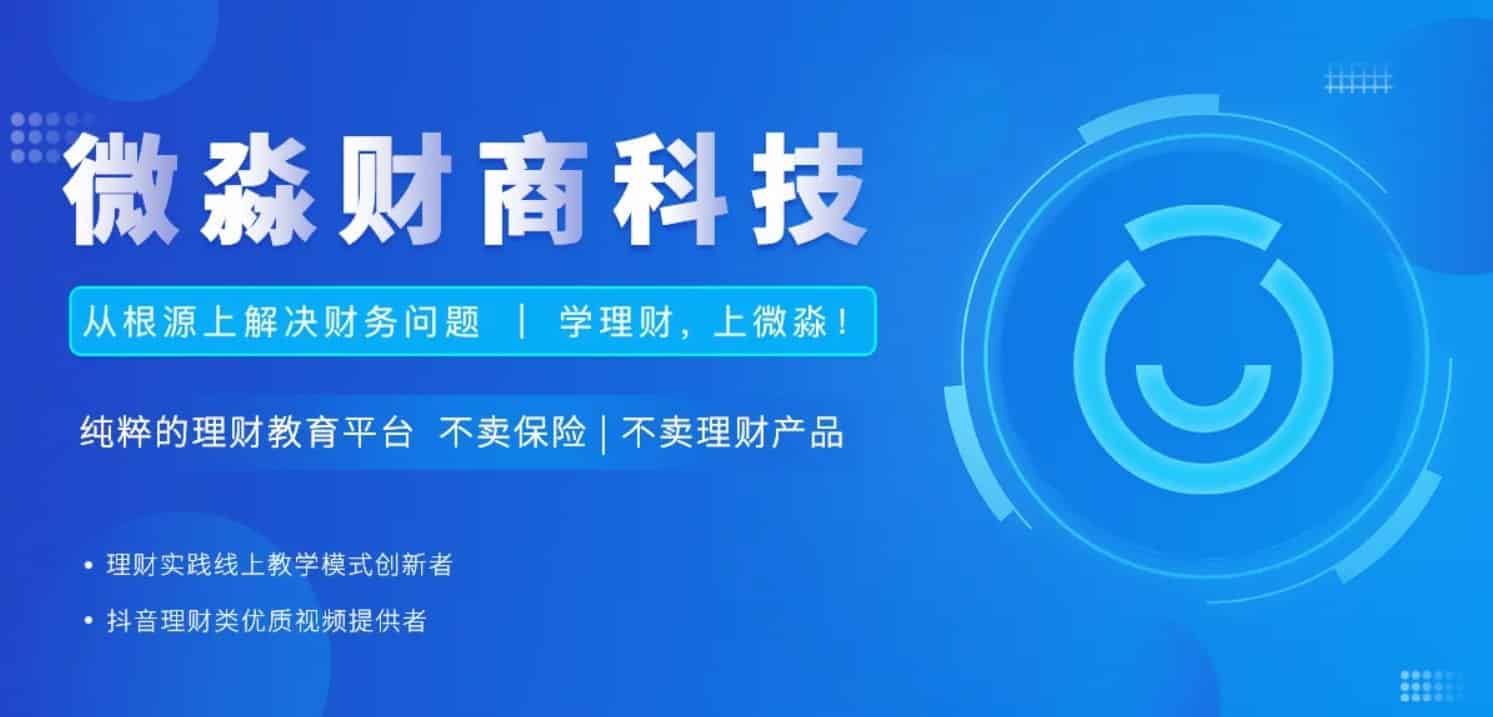 微淼财商科技

从根源上解决财务问题 | 学理财，上微淼！

纯粹的理财教育平台 不卖保险 | 不卖理财产品

• 理财实践线上教学模式创新者
• 抖音理财类优质视频提供者